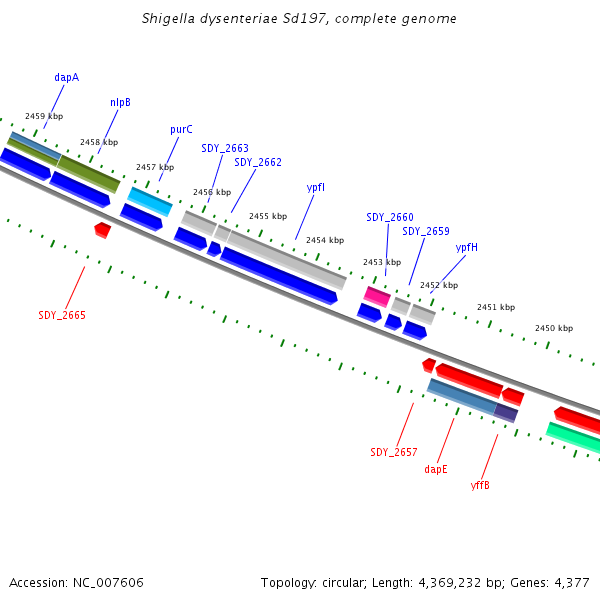 Shigella dysenteriae Sd197, complete genome

dapA
nlpB
purC
SDY_2663
SDY_2662
ypfI
SDY_2660
SDY_2659
ypfH
2459 kbp
2458 kbp
2457 kbp
2456 kbp
2455 kbp
2454 kbp
2453 kbp
2452 kbp
2451 kbp
2450 kbp
SDY_2665
SDY_2657
dapE
yffB

Accession: NC_007606

Topology: circular; Length: 4,369,232 bp; Genes: 4,377